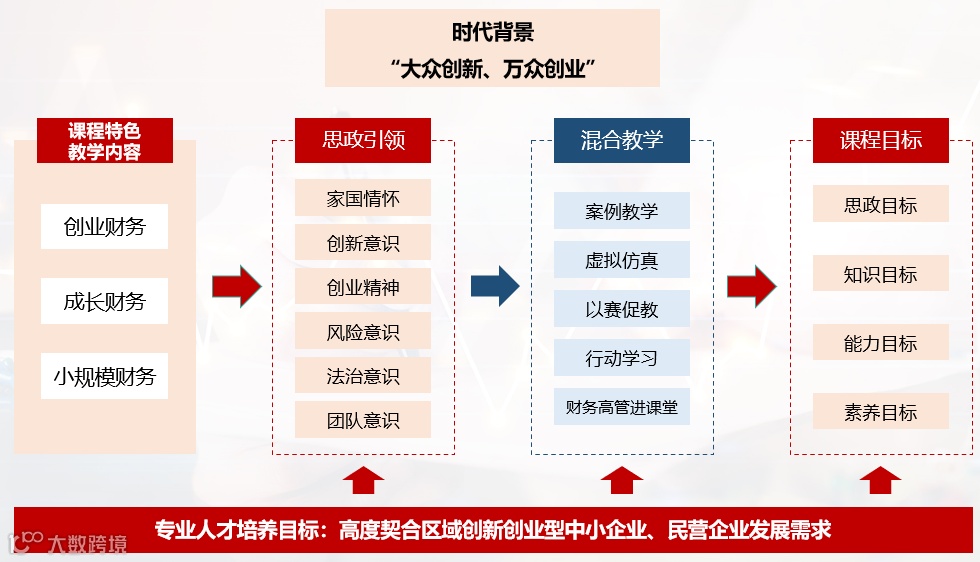 时代背景
“大众创新、万众创业”

课程特色
教学内容

创业财务

成长财务

小规模财务

思政引领

家国情怀

创新意识

创业精神

风险意识

法治意识

团队意识

混合教学

案例教学

虚拟仿真

以赛促教

行动学习

财务高管进课堂

课程目标

思政目标

知识目标

能力目标

素养目标

专业人才培养目标：高度契合区域创新创业型中小企业、民营企业发展需求

大数跨境